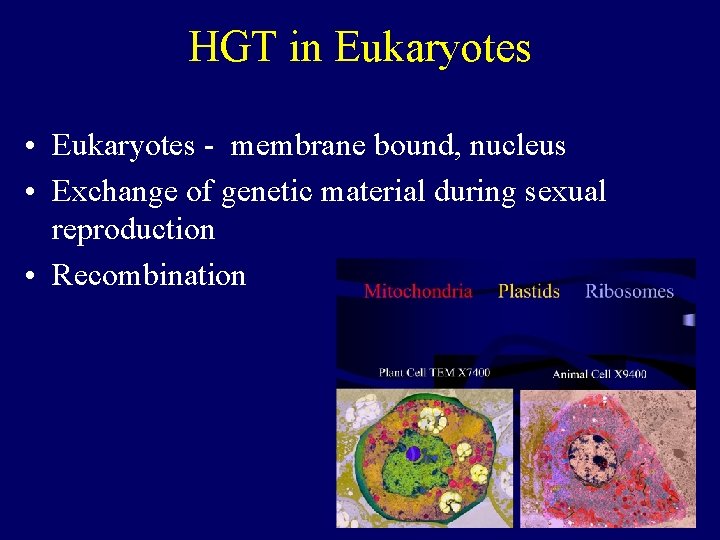 HGT in Eukaryotes

• Eukaryotes - membrane bound, nucleus
• Exchange of genetic material during sexual reproduction
• Recombination

Mitochondria Plastids Ribosomes

Plant Cell TEM X7400

Animal Cell X9400